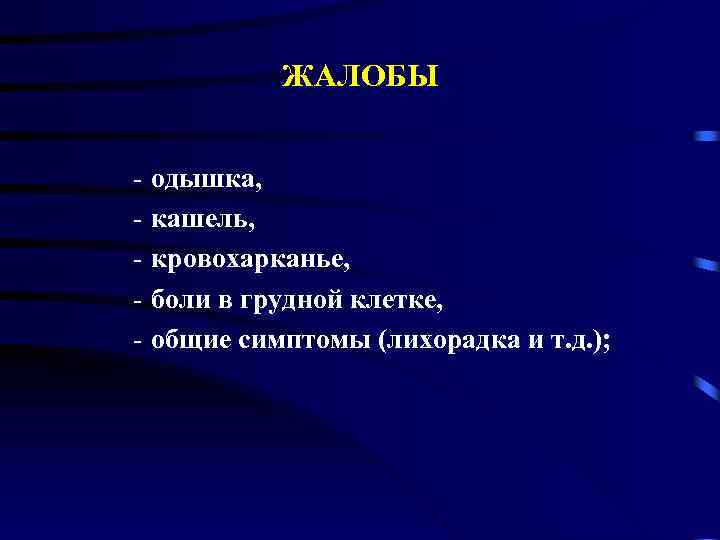 ЖАЛОБЫ

- одышка,
- кашель,
- кровохарканье,
- боли в грудной клетке,
- общие симптомы (лихорадка и т.д.);